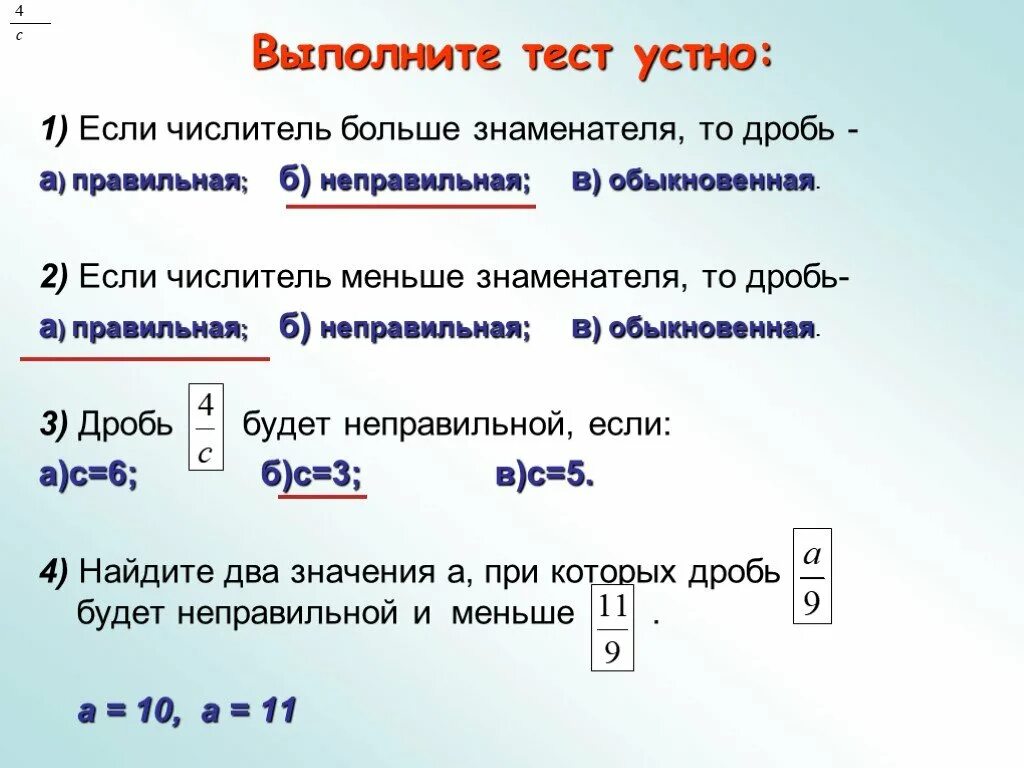 $\frac{4}{c}$

Выполните тест устно:

1) Если числитель больше знаменателя, то дробь -

а) правильная; б) неправильная; в) обыкновенная.

2) Если числитель меньше знаменателя, то дробь-

а) правильная; б) неправильная; в) обыкновенная.

3) Дробь $\frac{4}{c}$ будет неправильной, если:

а)с=6; б)с=3; в)с=5.

4) Найдите два значения а, при которых дробь $\frac{a}{9}$ будет неправильной и меньше $\frac{11}{9}$ .

а = 10, а = 11